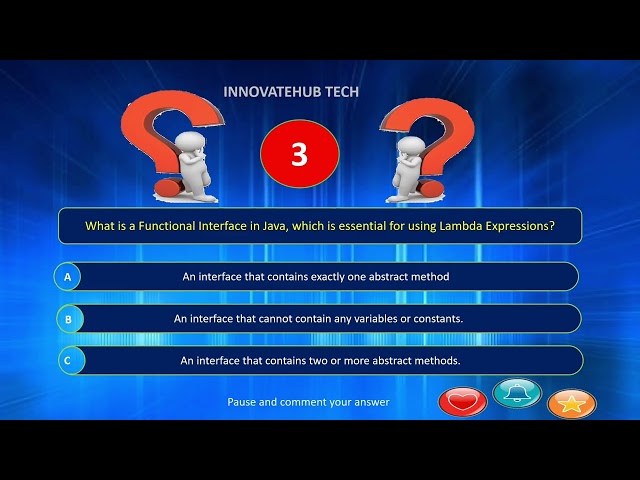 INNOVATEHUB TECH

3

What is a Functional Interface in Java, which is essential for using Lambda Expressions?

A An interface that contains exactly one abstract method

B An interface that cannot contain any variables or constants.

C An interface that contains two or more abstract methods.

Pause and comment your answer